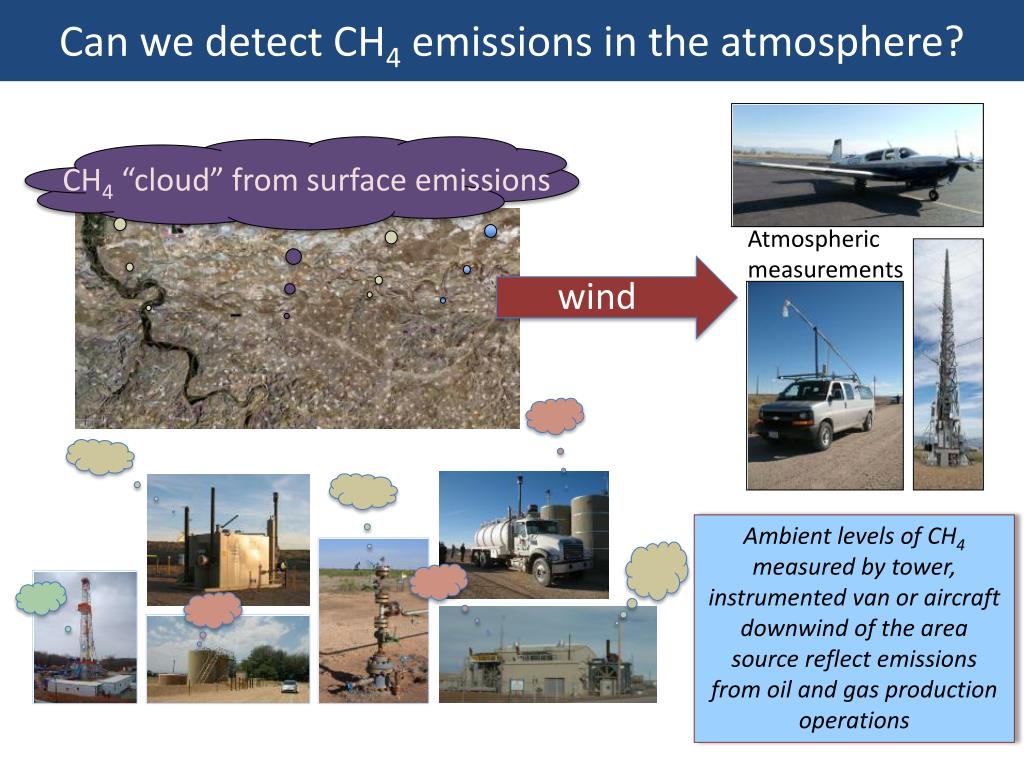 Can we detect $CH_4$ emissions in the atmosphere?

$CH_4$ “cloud” from surface emissions

wind

Atmospheric measurements

Ambient levels of $CH_4$ measured by tower, instrumented van or aircraft downwind of the area source reflect emissions from oil and gas production operations